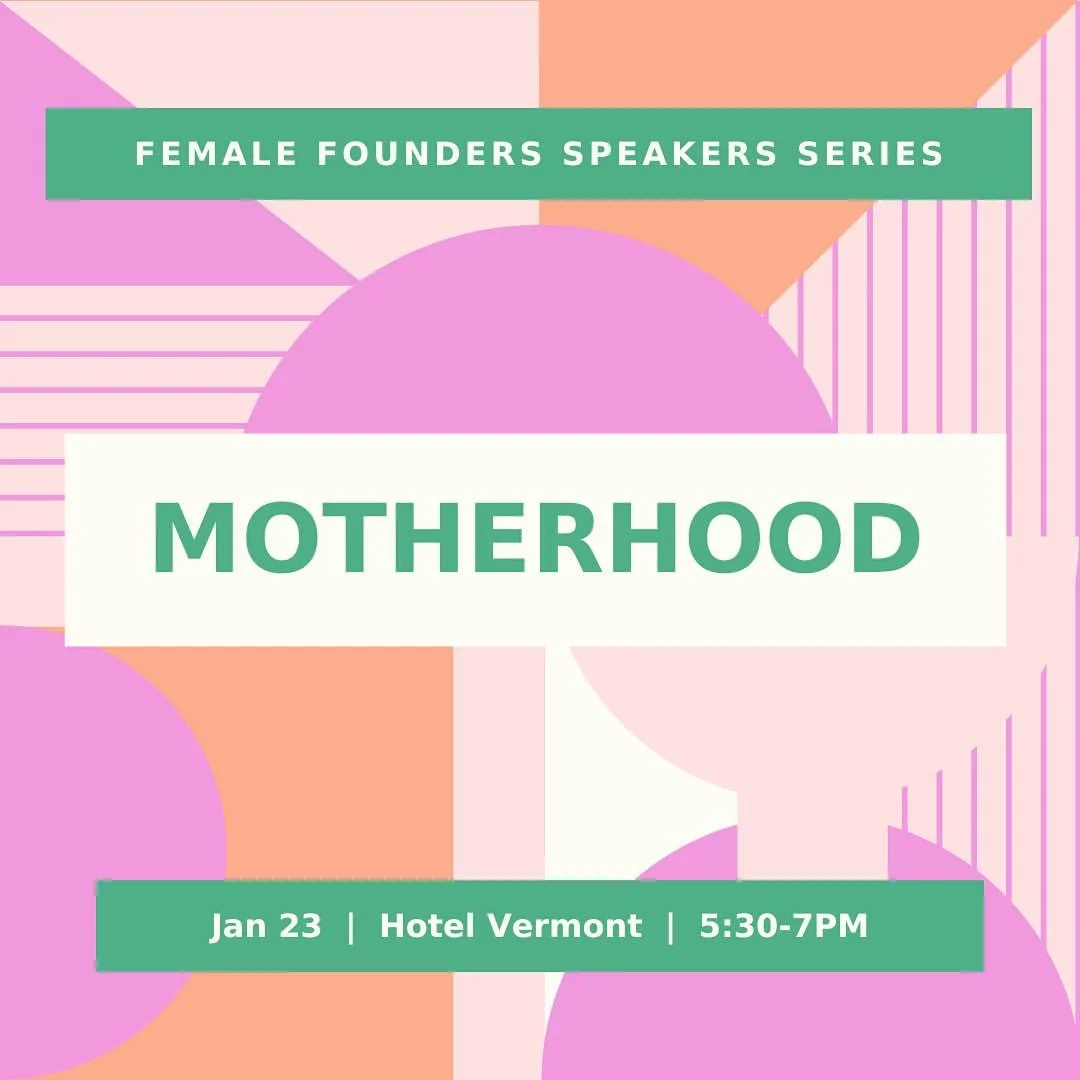 FEMALE FOUNDERS SPEAKERS SERIES

MOTHERHOOD

Jan 23 | Hotel Vermont | 5:30-7PM